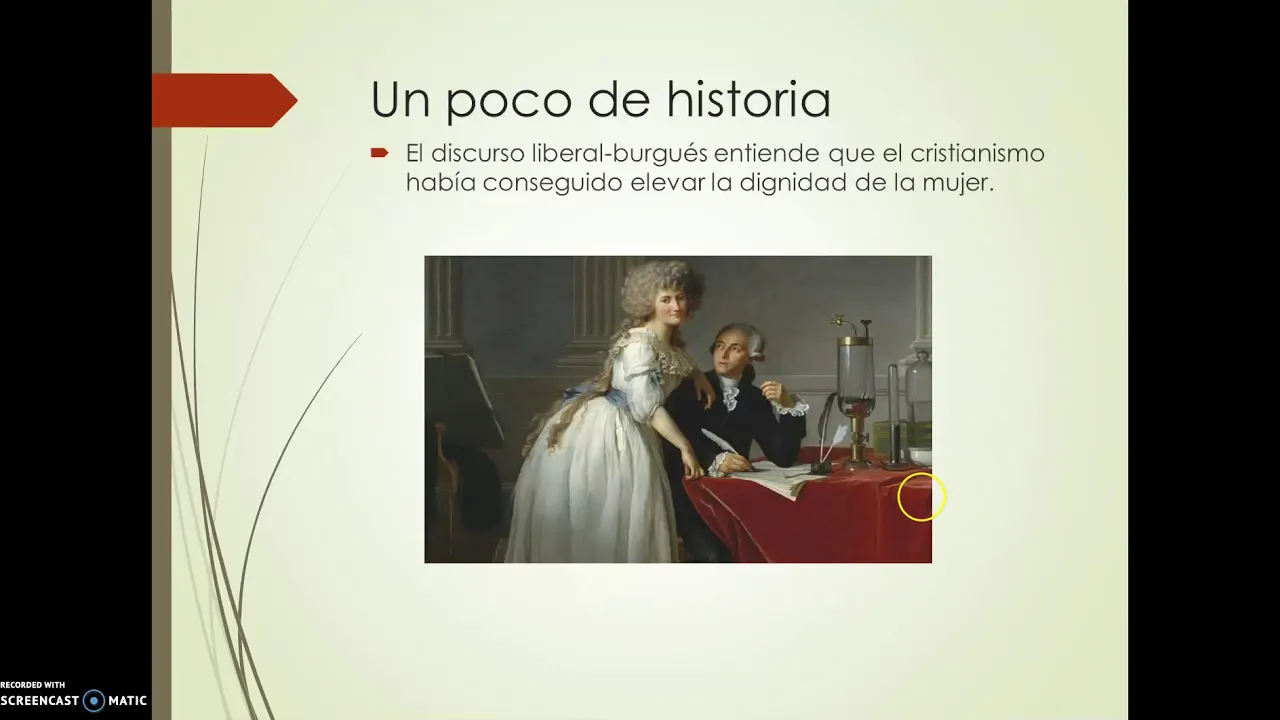 Un poco de historia

El discurso liberal-burgués entiende que el cristianismo había conseguido elevar la dignidad de la mujer.

RECORDED WITH
SCREENCAST MATIC